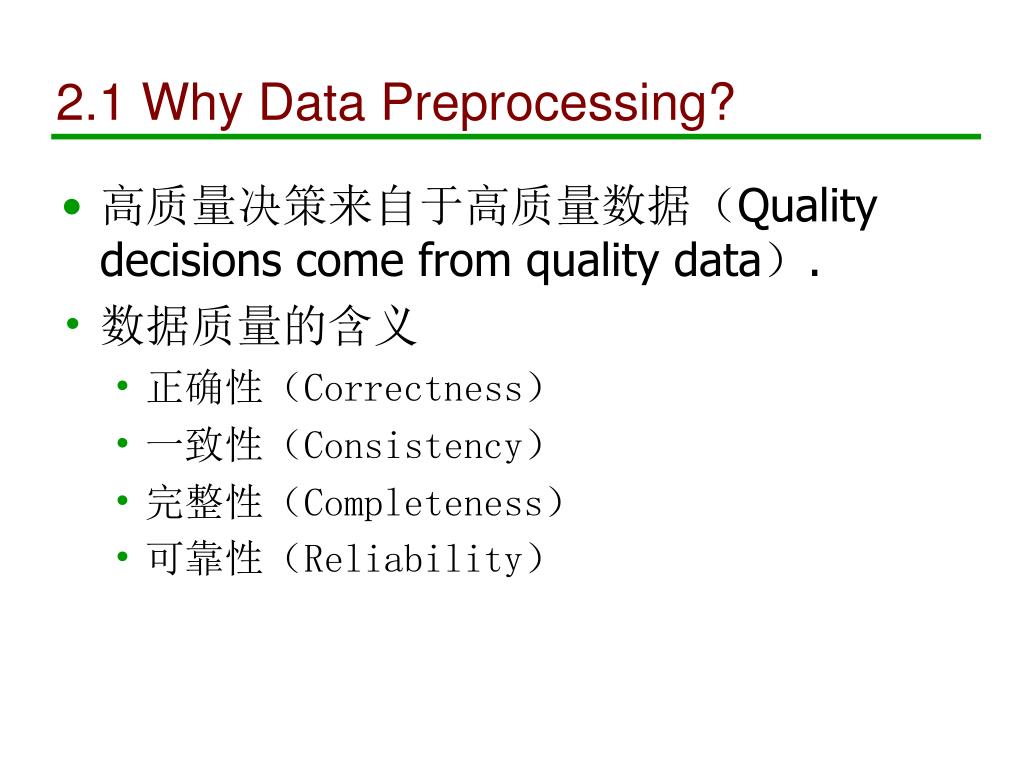 2.1 Why Data Preprocessing?

• 高质量决策来自于高质量数据（Quality decisions come from quality data）.
• 数据质量的含义
  • 正确性（Correctness）
  • 一致性（Consistency）
  • 完整性（Completeness）
  • 可靠性（Reliability）